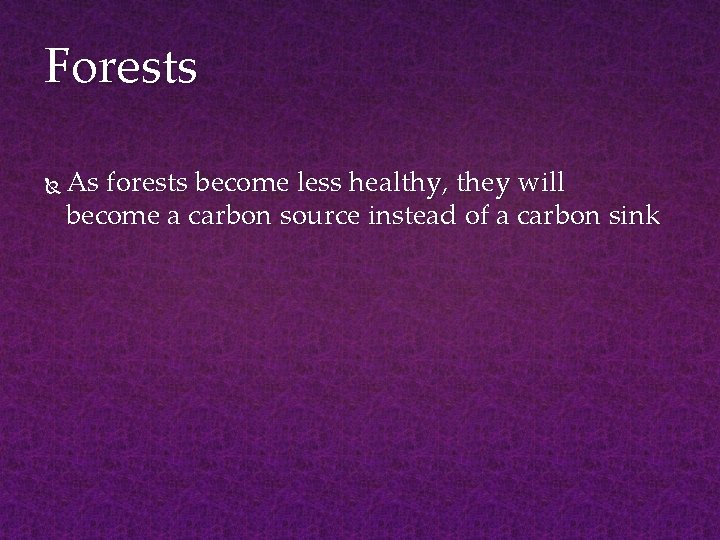 Forests

As forests become less healthy, they will become a carbon source instead of a carbon sink